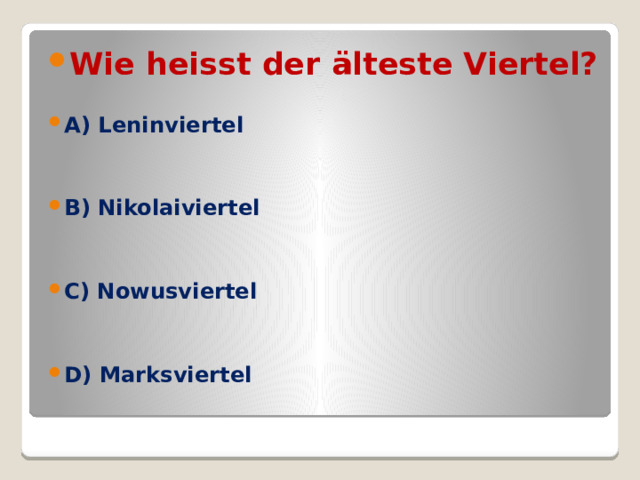 Wie heisst der älteste Viertel?

A) Leninviertel

B) Nikolaiviertel

C) Nowusviertel

D) Marksviertel